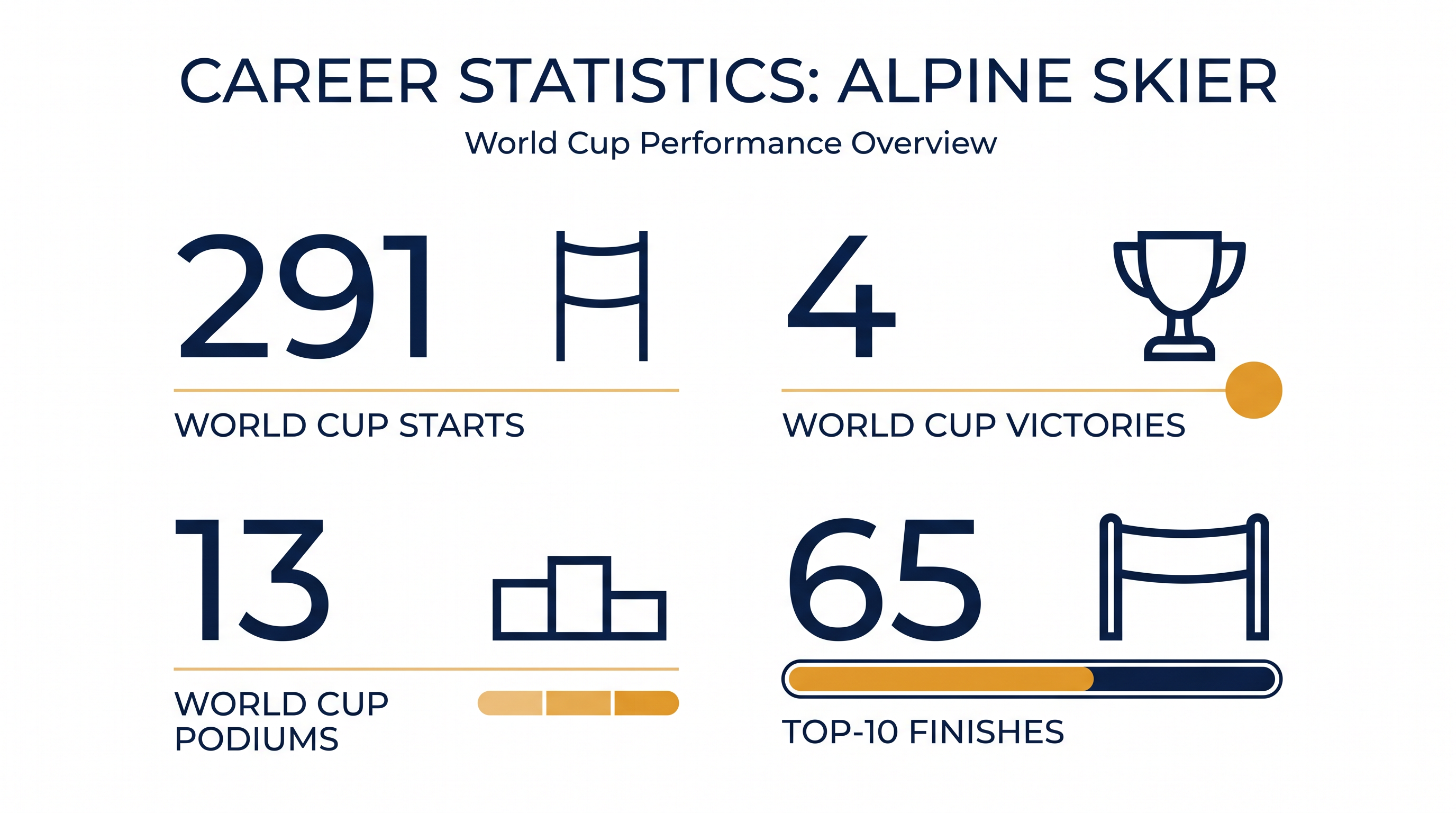 CAREER STATISTICS: ALPINE SKIER

World Cup Performance Overview

291

WORLD CUP STARTS

4

WORLD CUP VICTORIES

13

WORLD CUP PODIUMS

65

TOP-10 FINISHES